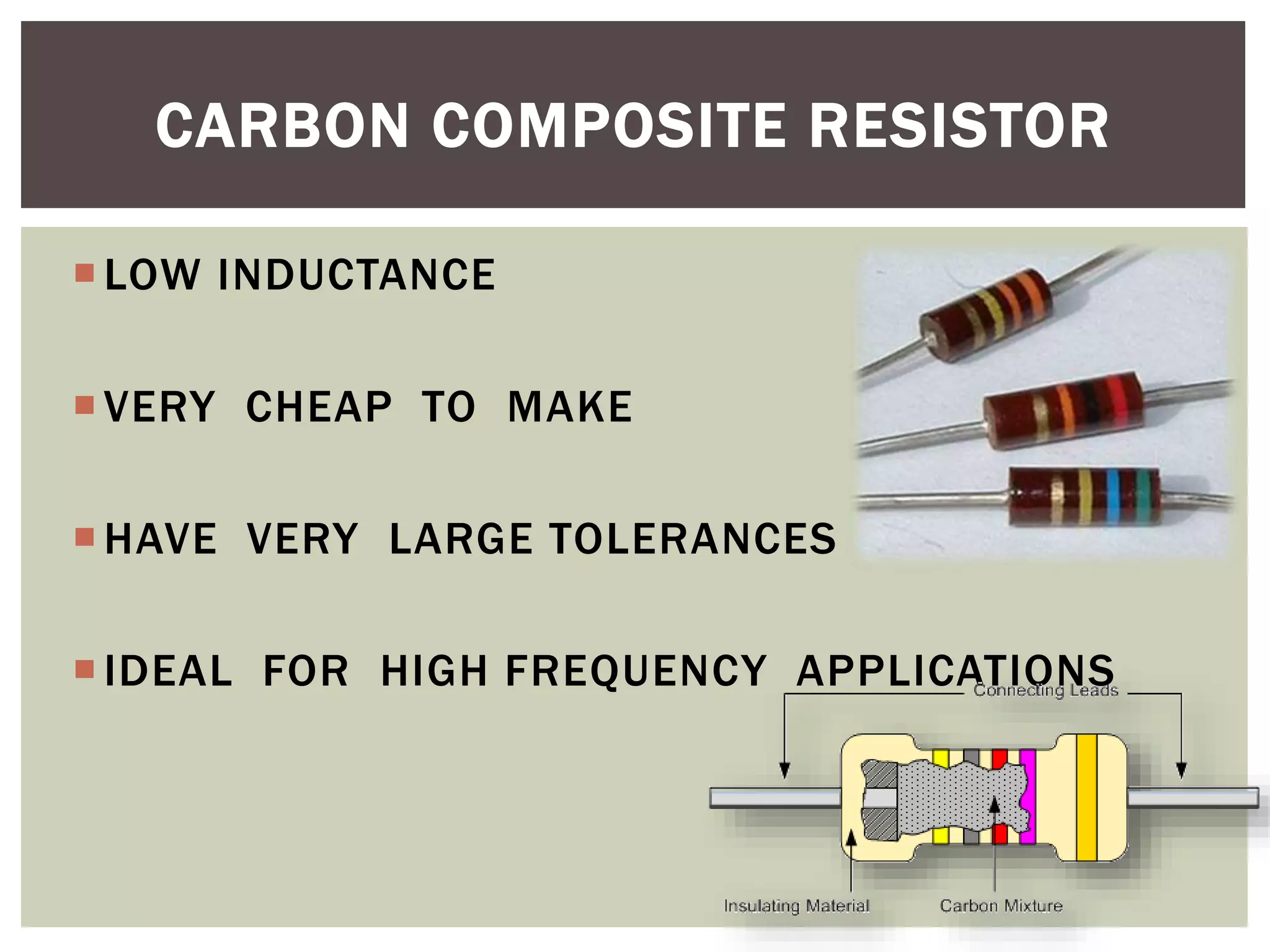 CARBON COMPOSITE RESISTOR

LOW INDUCTANCE

VERY CHEAP TO MAKE

HAVE VERY LARGE TOLERANCES

IDEAL FOR HIGH FREQUENCY APPLICATIONS

Connecting Leads

Insulating Material

Carbon Mixture